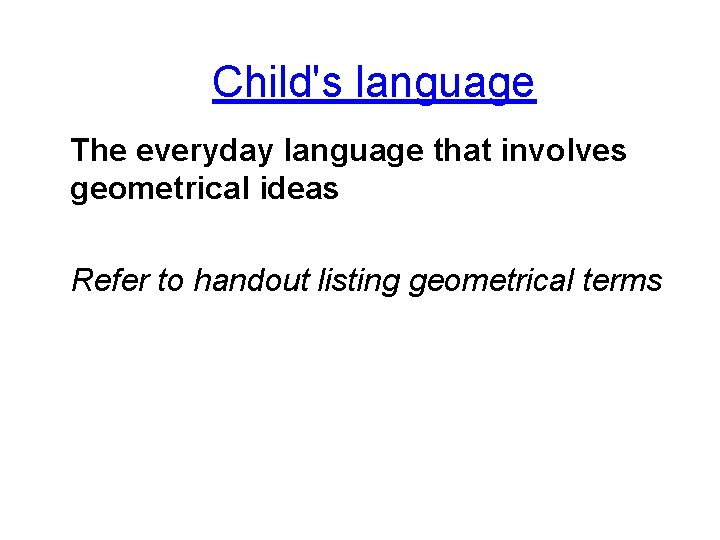 Child's language

The everyday language that involves geometrical ideas

Refer to handout listing geometrical terms